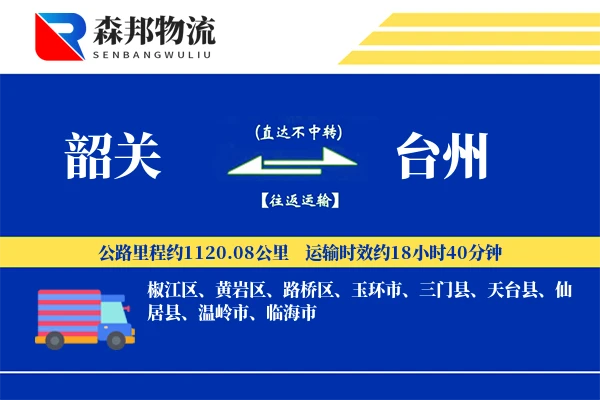 森邦物流
SENBANGWULIU

韶关

(直达不中转)

【往返运输】

台州

公路里程约1120.08公里 运输时效约18小时40分钟

椒江区、黄岩区、路桥区、玉环市、三门县、天台县、仙居县、温岭市、临海市